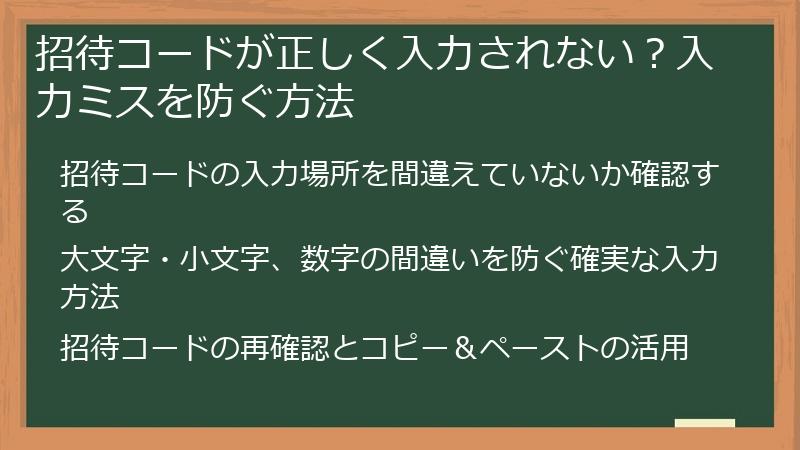 招待コードが正しく入力されない？入力ミスを防ぐ方法

招待コードの入力場所を間違えていないか確認する

大文字・小文字、数字の間違いを防ぐ確実な入力方法

招待コードの再確認とコピー＆ペーストの活用